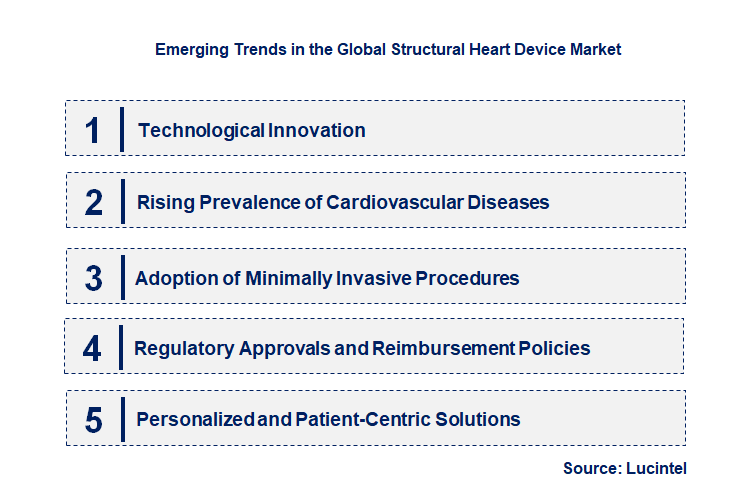 Emerging Trends in the Global Structural Heart Device Market

1 Technological Innovation

2 Rising Prevalence of Cardiovascular Diseases

3 Adoption of Minimally Invasive Procedures

4 Regulatory Approvals and Reimbursement Policies

5 Personalized and Patient-Centric Solutions

Source: Lucintel